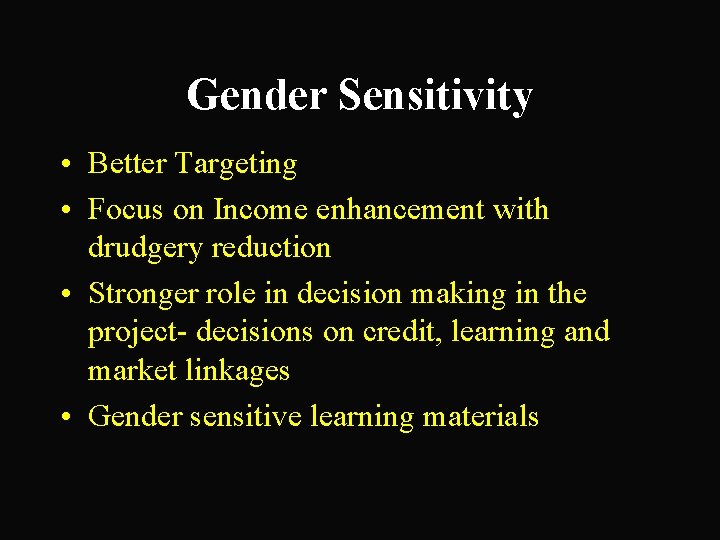 Gender Sensitivity

• Better Targeting
• Focus on Income enhancement with drudgery reduction
• Stronger role in decision making in the project- decisions on credit, learning and market linkages
• Gender sensitive learning materials